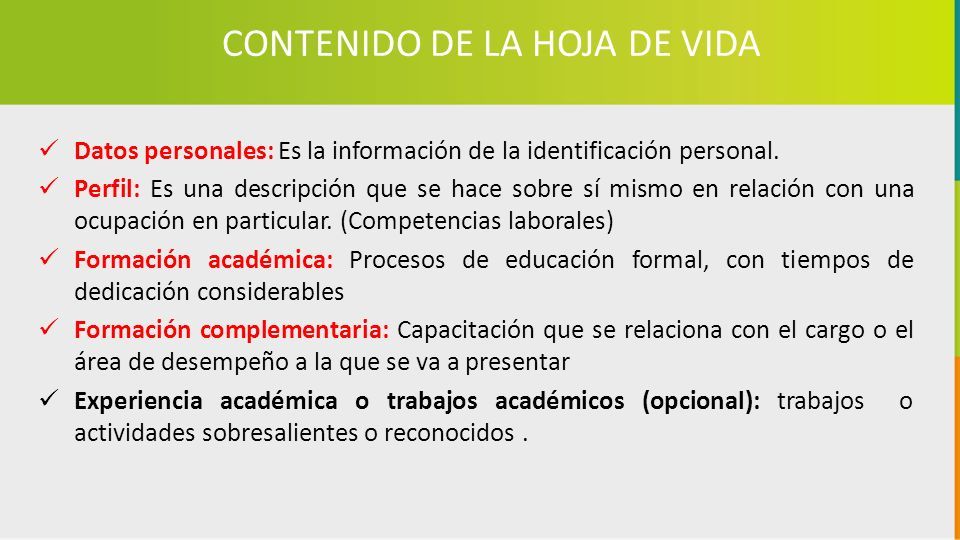 CONTENIDO DE LA HOJA DE VIDA

✓ Datos personales: Es la información de la identificación personal.

✓ Perfil: Es una descripción que se hace sobre sí mismo en relación con una ocupación en particular. (Competencias laborales)

✓ Formación académica: Procesos de educación formal, con tiempos de dedicación considerables

✓ Formación complementaria: Capacitación que se relaciona con el cargo o el área de desempeño a la que se va a presentar

✓ Experiencia académica o trabajos académicos (opcional): trabajos o actividades sobresalientes o reconocidos .